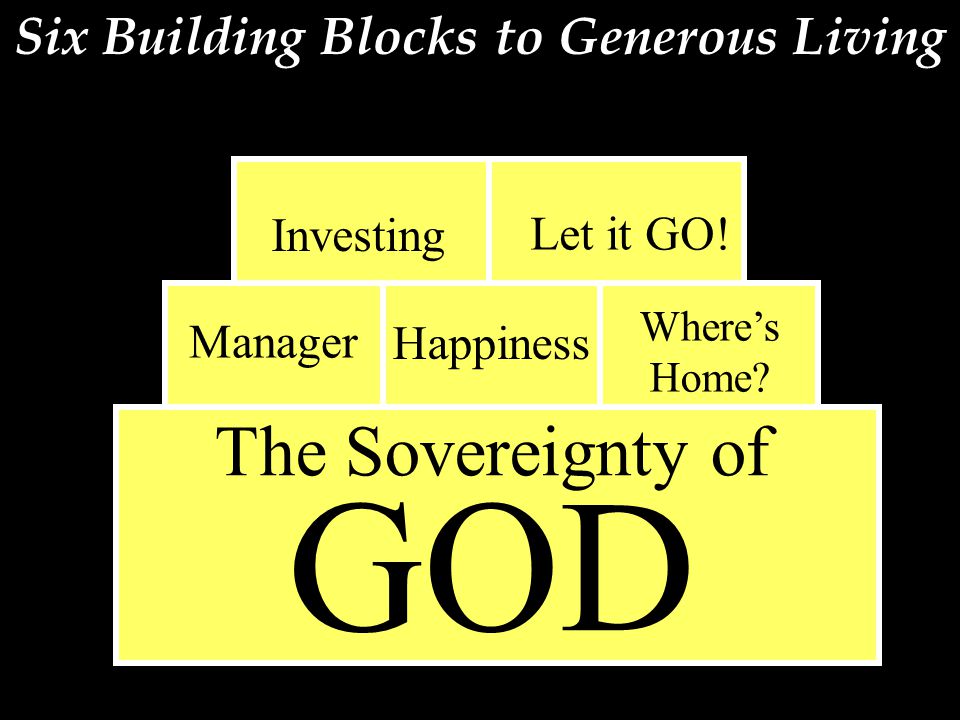 Six Building Blocks to Generous Living

Investing

Let it GO!

Manager

Happiness

Where's Home?

The Sovereignty of GOD